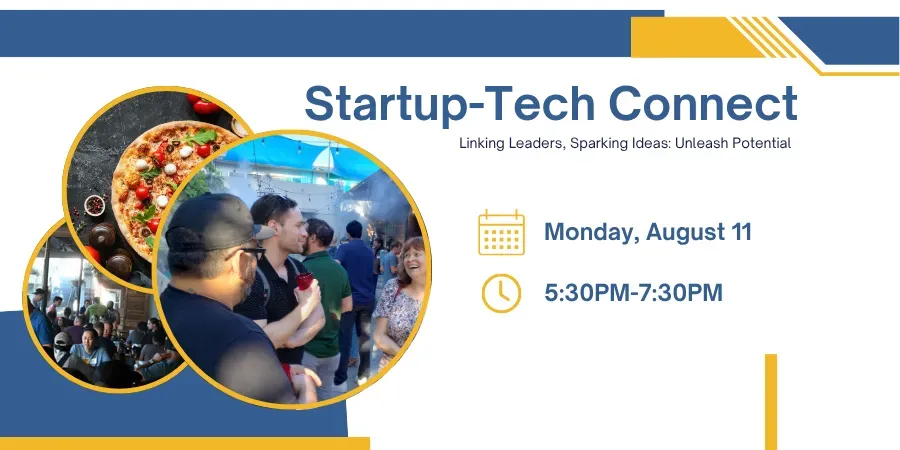 Startup-Tech Connect

Linking Leaders, Sparking Ideas: Unleash Potential

Monday, August 11

5:30PM-7:30PM